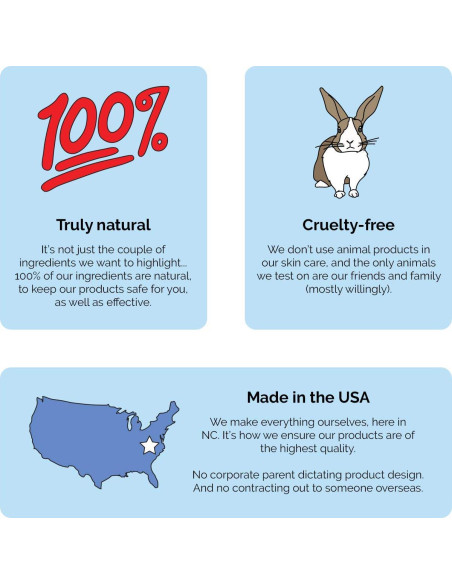 100%

Truly natural

It's not just the couple of ingredients we want to highlight... 100% of our ingredients are natural, to keep our products safe for you, as well as effective.

Cruelty-free

We don't use animal products in our skin care, and the only animals we test on are our friends and family (mostly willingly).

Made in the USA

We make everything ourselves, here in NC. It's how we ensure our products are of the highest quality.

No corporate parent dictating product design. And no contracting out to someone overseas.